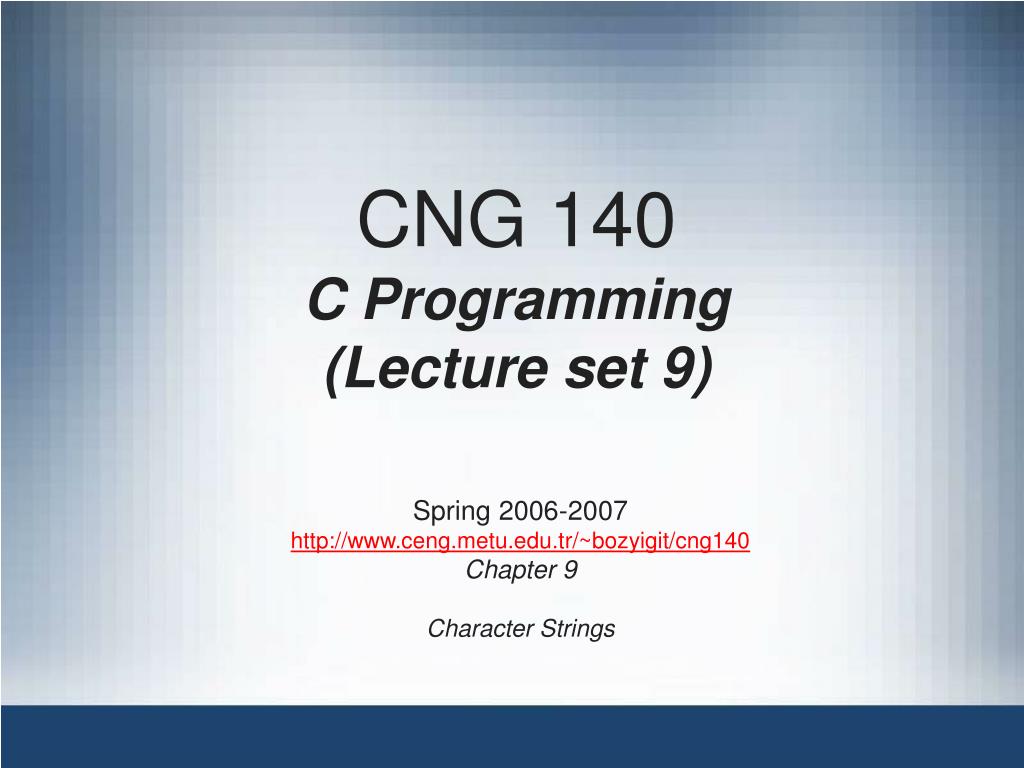 CNG 140
C Programming
(Lecture set 9)

Spring 2006-2007
http://www.ceng.metu.edu.tr/~bozyigit/cng140
Chapter 9

Character Strings